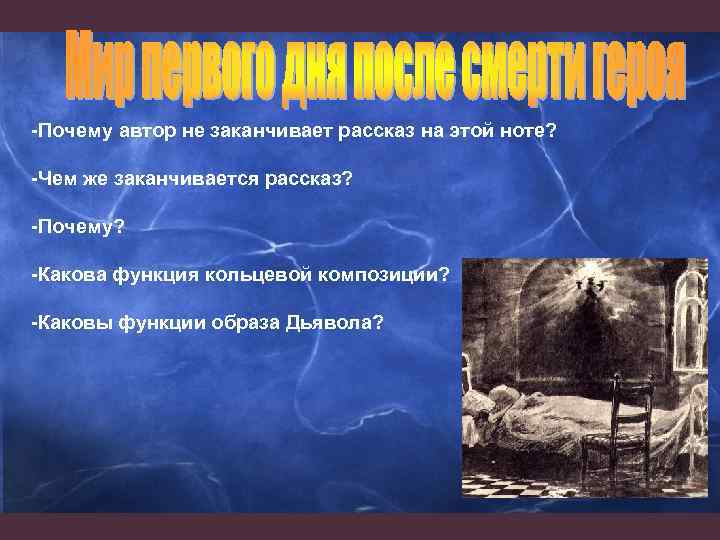 Мир первого дня после смерти героя

-Почему автор не заканчивает рассказ на этой ноте?

-Чем же заканчивается рассказ?

-Почему?

-Какова функция кольцевой композиции?

-Каковы функции образа Дьявола?